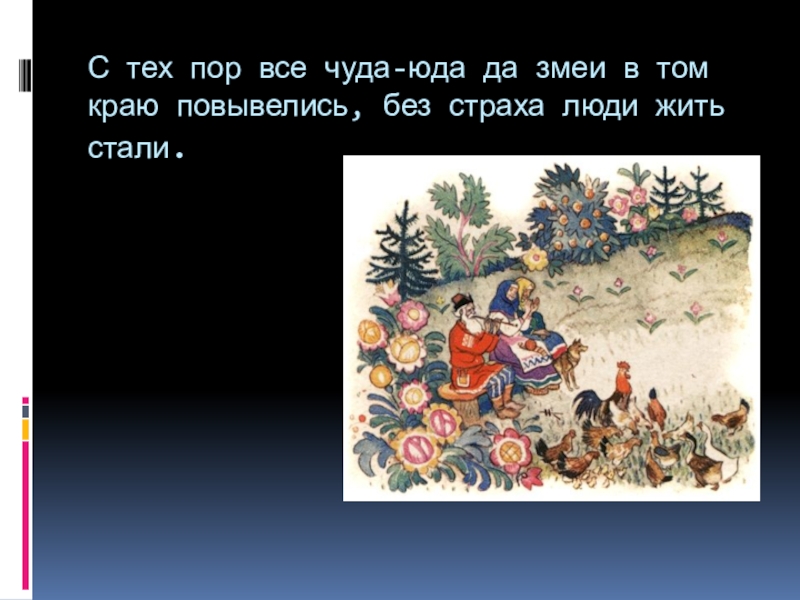 С тех пор все чуда-юда да змеи в том краю повывелись, без страха люди жить стали.